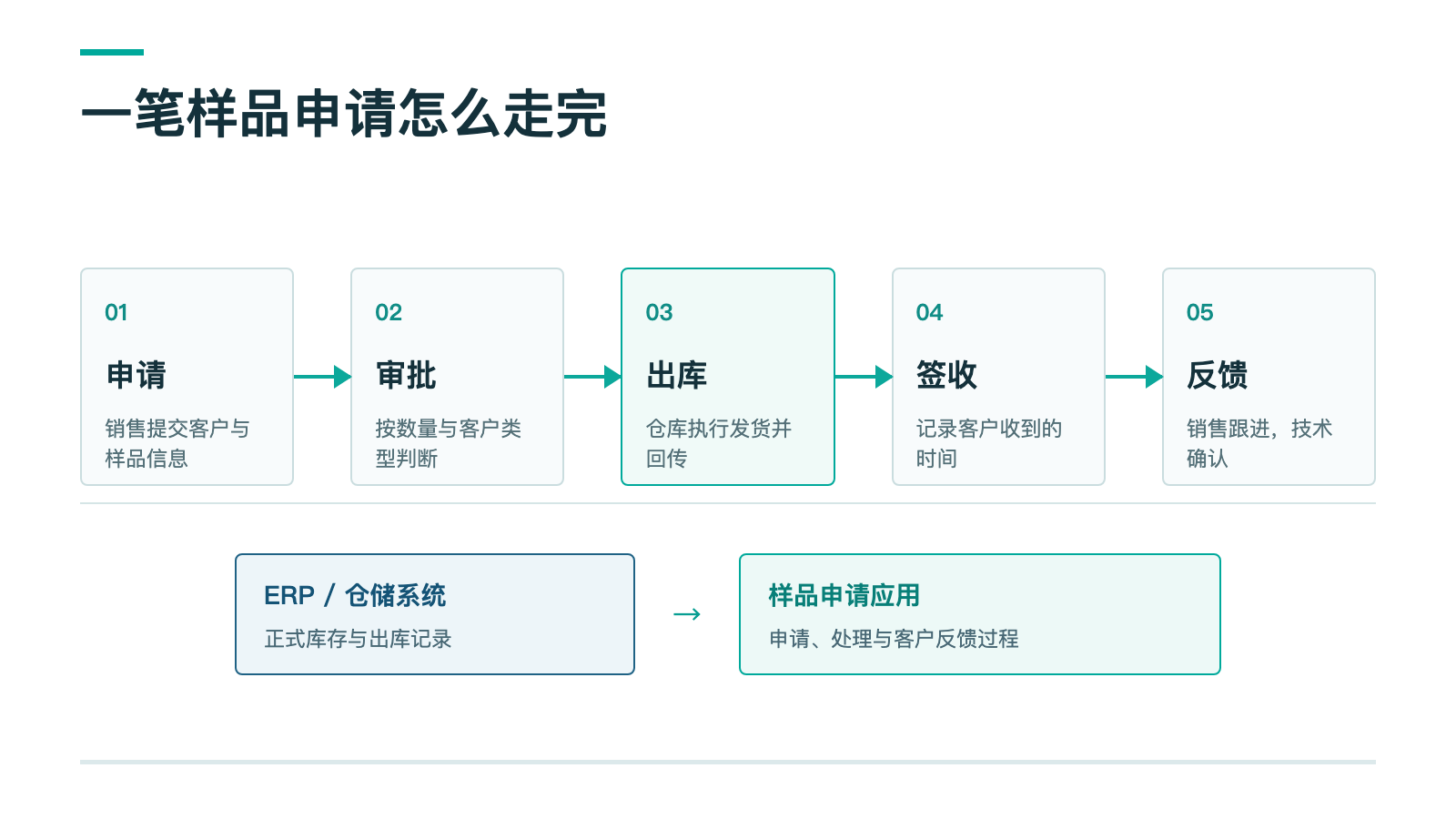 一笔样品申请怎么走完

01

申请

销售提交客户与样品信息

02

审批

按数量与客户类型判断

03

出库

仓库执行发货并回传

04

签收

记录客户收到的时间

05

反馈

销售跟进，技术确认

ERP / 仓储系统

正式库存与出库记录

→

样品申请应用

申请、处理与客户反馈过程